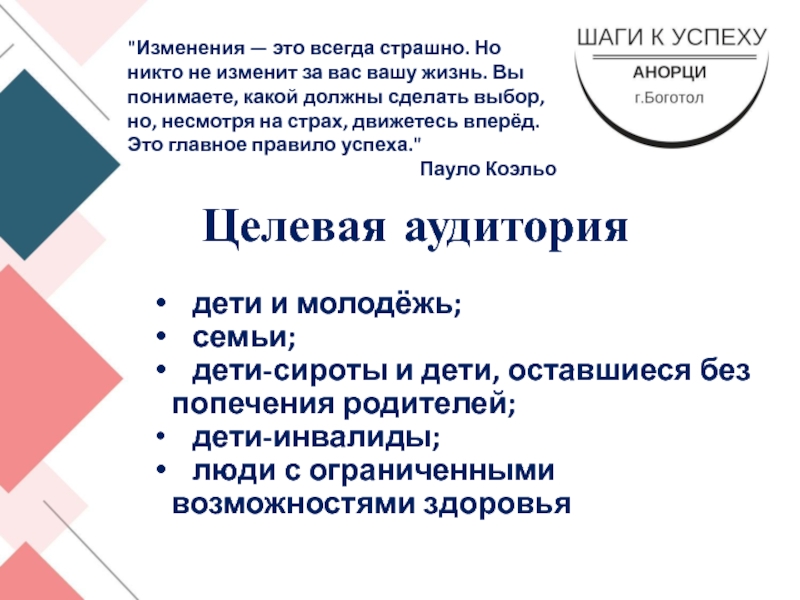 "Изменения — это всегда страшно. Но никто не изменит за вас вашу жизнь. Вы понимаете, какой должны сделать выбор, но, несмотря на страх, движетесь вперёд. Это главное правило успеха."
Пауло Коэльо

ШАГИ К УСПЕХУ
АНОРЦИ
г.Боготол

Целевая аудитория

• дети и молодёжь;
• семьи;
• дети-сироты и дети, оставшиеся без попечения родителей;
• дети-инвалиды;
• люди с ограниченными возможностями здоровья